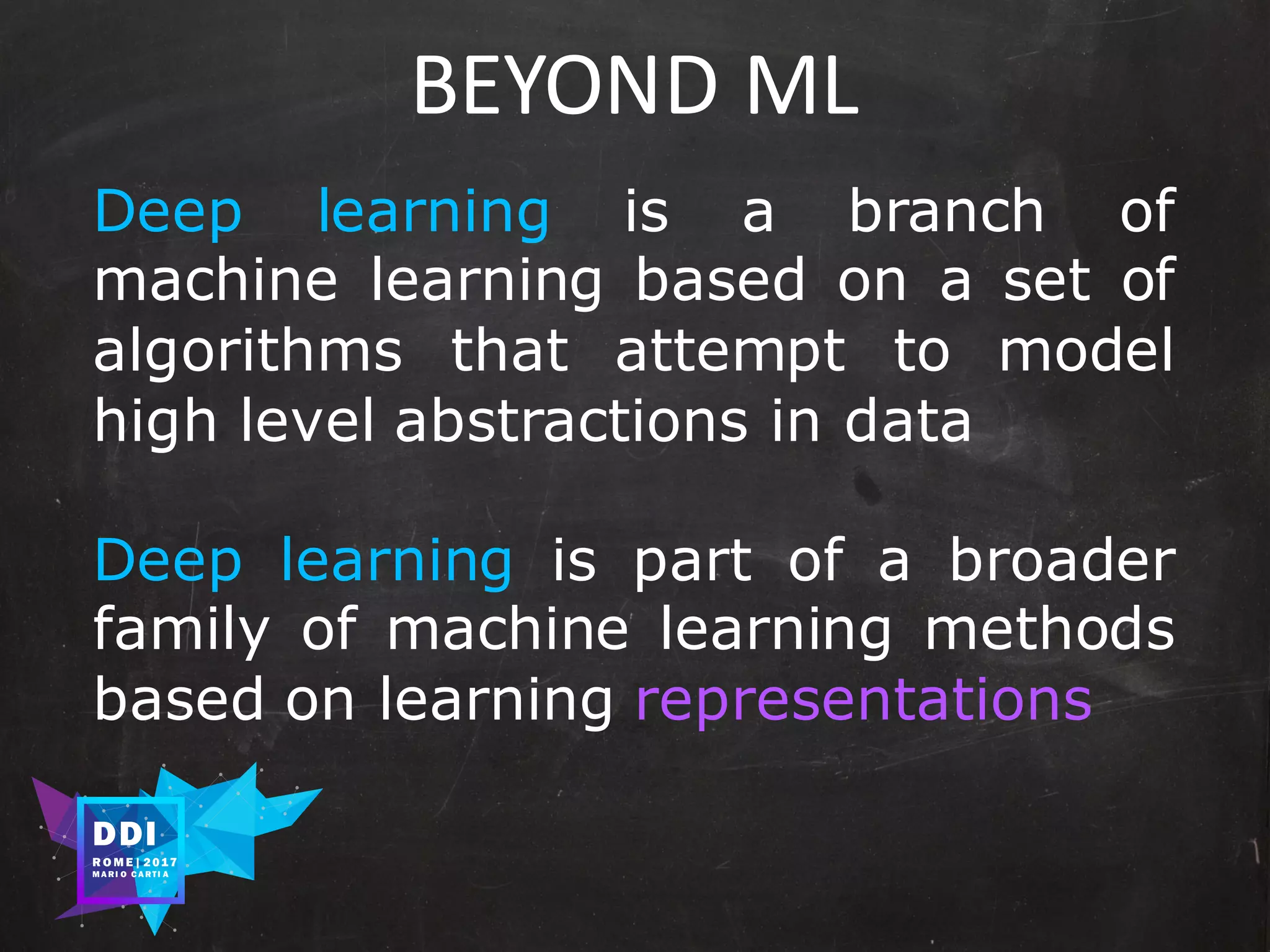 BEYOND ML

Deep learning is a branch of machine learning based on a set of algorithms that attempt to model high level abstractions in data

Deep learning is part of a broader family of machine learning methods based on learning representations

DDI
ROME | 2017
MARIO CARTIA